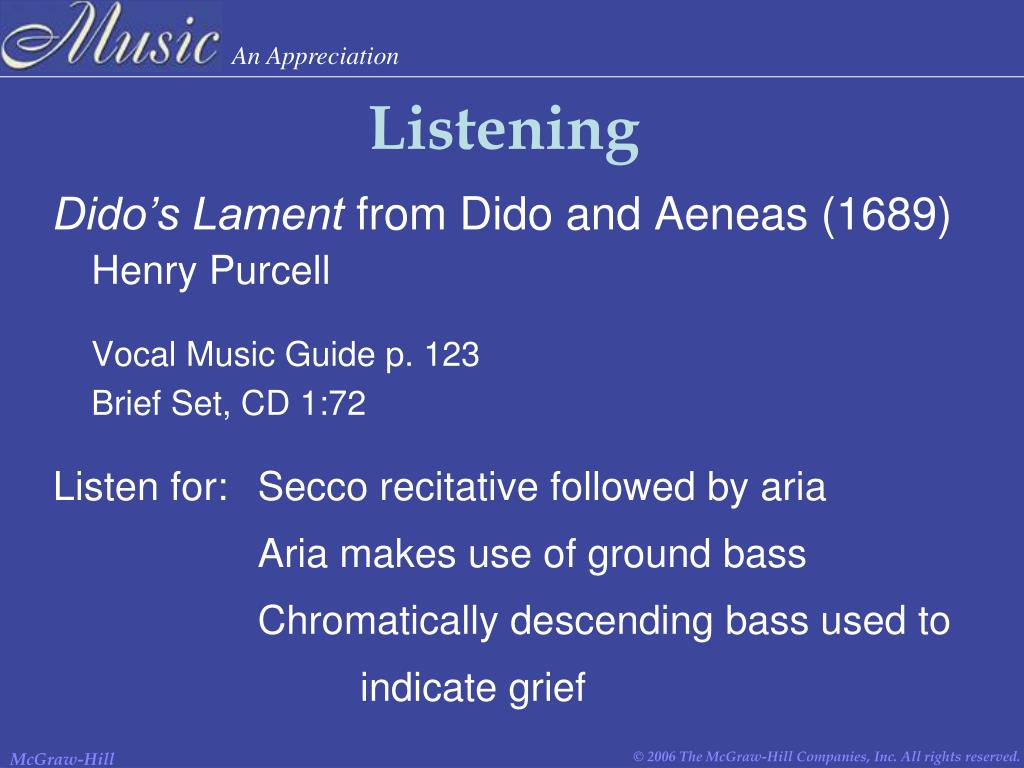 Music An Appreciation

Listening

Dido's Lament from Dido and Aeneas (1689)
Henry Purcell

Vocal Music Guide p. 123
Brief Set, CD 1:72

Listen for: Secco recitative followed by aria
Aria makes use of ground bass
Chromatically descending bass used to indicate grief

McGraw-Hill

© 2006 The McGraw-Hill Companies, Inc. All rights reserved.